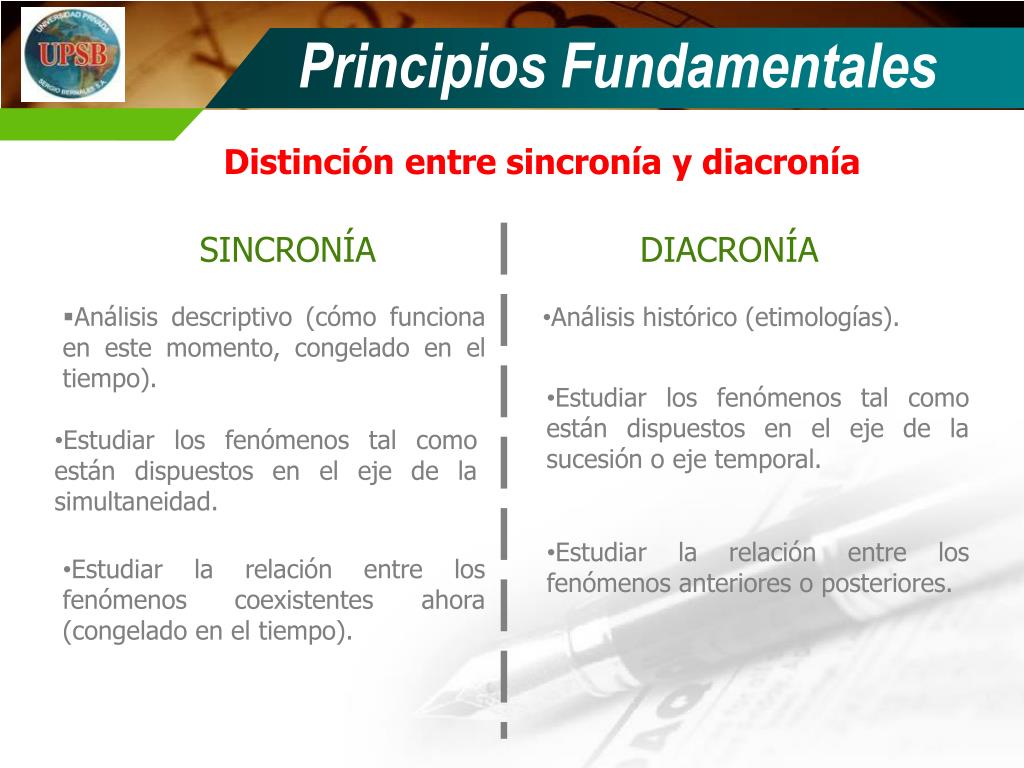 UNIVERSIDAD PRIVADA
UPSB
SERGIO BERNALES S.A.

Principios Fundamentales

Distinción entre sincronía y diacronía

SINCRONÍA

▪Análisis descriptivo (cómo funciona en este momento, congelado en el tiempo).

•Estudiar los fenómenos tal como están dispuestos en el eje de la simultaneidad.

•Estudiar la relación entre los fenómenos coexistentes ahora (congelado en el tiempo).

DIACRONÍA

•Análisis histórico (etimologías).

•Estudiar los fenómenos tal como están dispuestos en el eje de la sucesión o eje temporal.

•Estudiar la relación entre los fenómenos anteriores o posteriores.